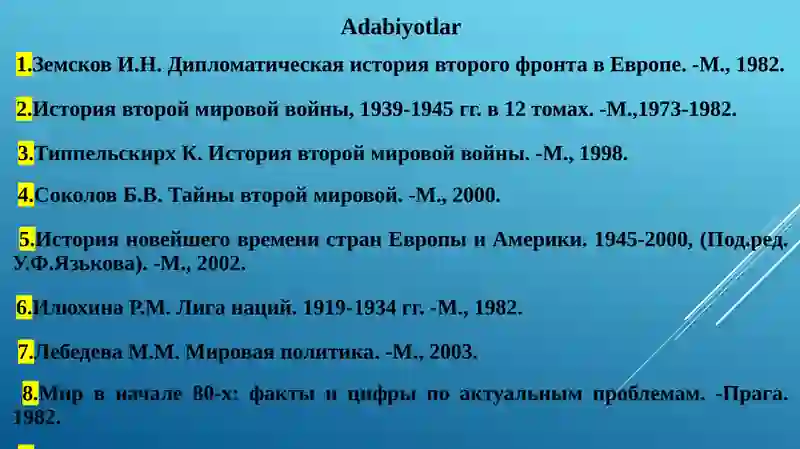 Adabiyotlar

1.Земсков И.Н. Дипломатическая история второго фронта в Европе. -М., 1982.

2.История второй мировой войны, 1939-1945 гг. в 12 томах. -М.,1973-1982.

3.Типпельскирх К. История второй мировой войны. -М., 1998.

4.Соколов Б.В. Тайны второй мировой. -М., 2000.

5.История новейшего времени стран Европы и Америки. 1945-2000, (Под.ред. У.Ф.Язькова). -М., 2002.

6.Илюхина Р.М. Лига наций. 1919-1934 гг. -М., 1982.

7.Лебедева М.М. Мировая политика. -М., 2003.

8.Мир в начале 80-х: факты и цифры по актуальным проблемам. -Прага. 1982.